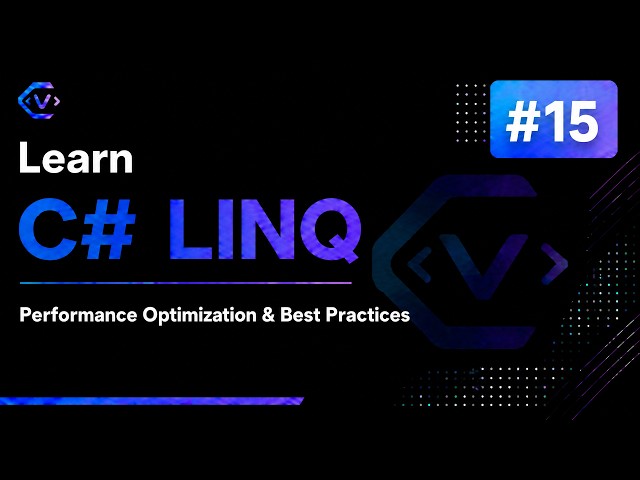 #15

Learn

C# LINQ

Performance Optimization & Best Practices